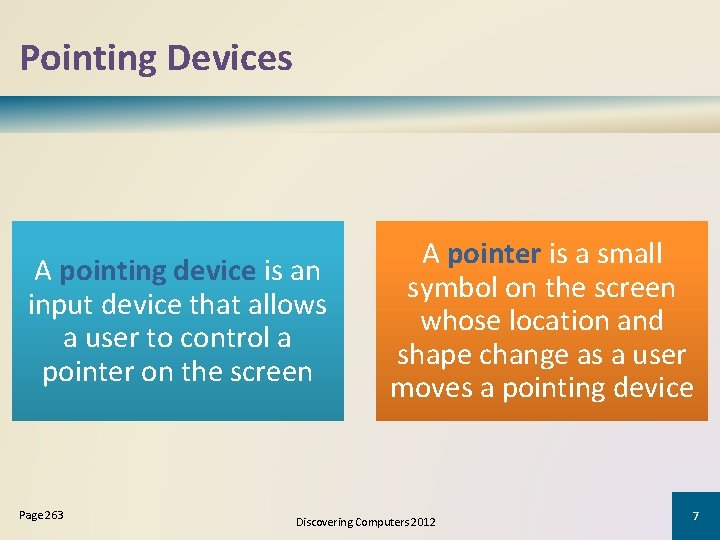 Pointing Devices

A pointing device is an input device that allows a user to control a pointer on the screen

A pointer is a small symbol on the screen whose location and shape change as a user moves a pointing device

Page 263

Discovering Computers 2012

7